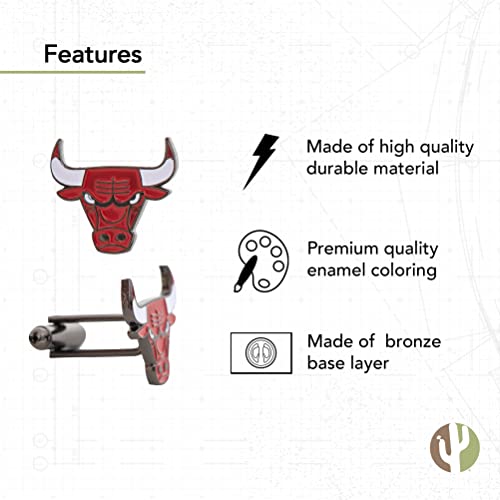 Features

Made of high quality durable material

Premium quality enamel coloring

Made of  bronze base layer